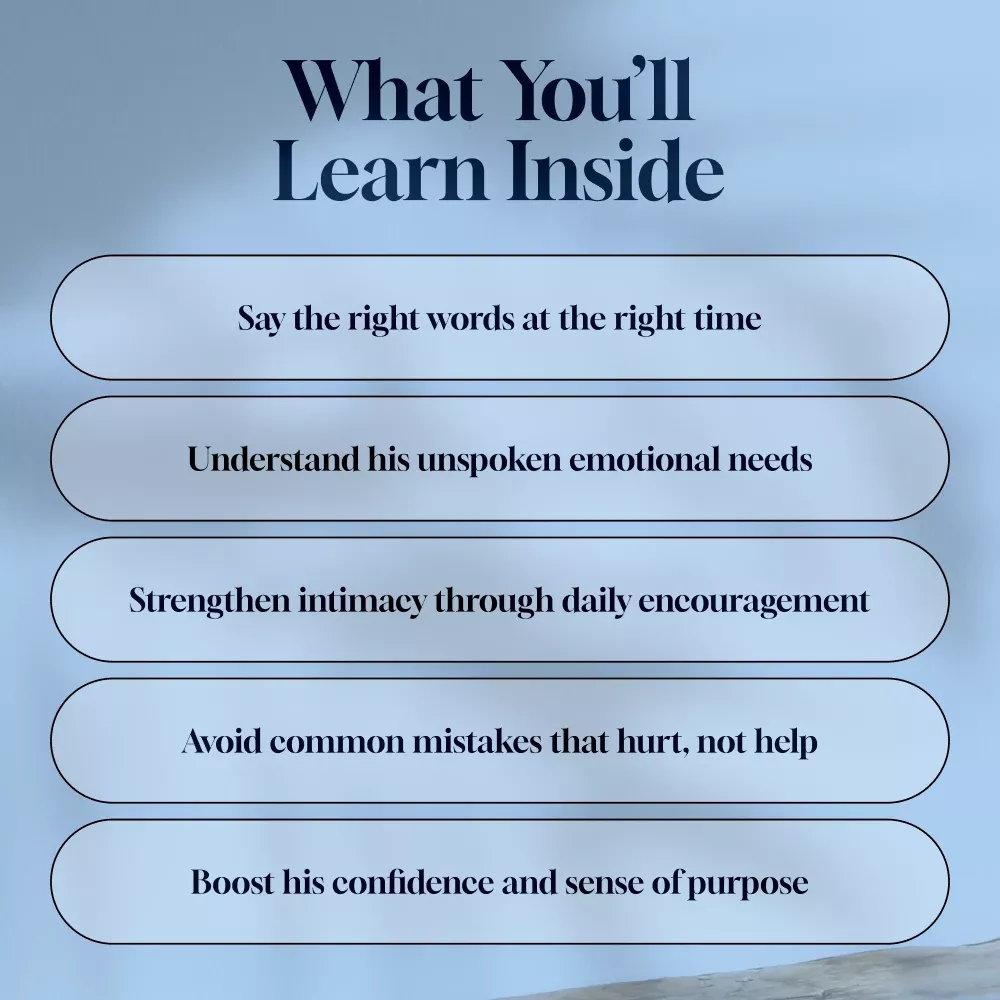 What You'll Learn Inside

Say the right words at the right time

Understand his unspoken emotional needs

Strengthen intimacy through daily encouragement

Avoid common mistakes that hurt, not help

Boost his confidence and sense of purpose